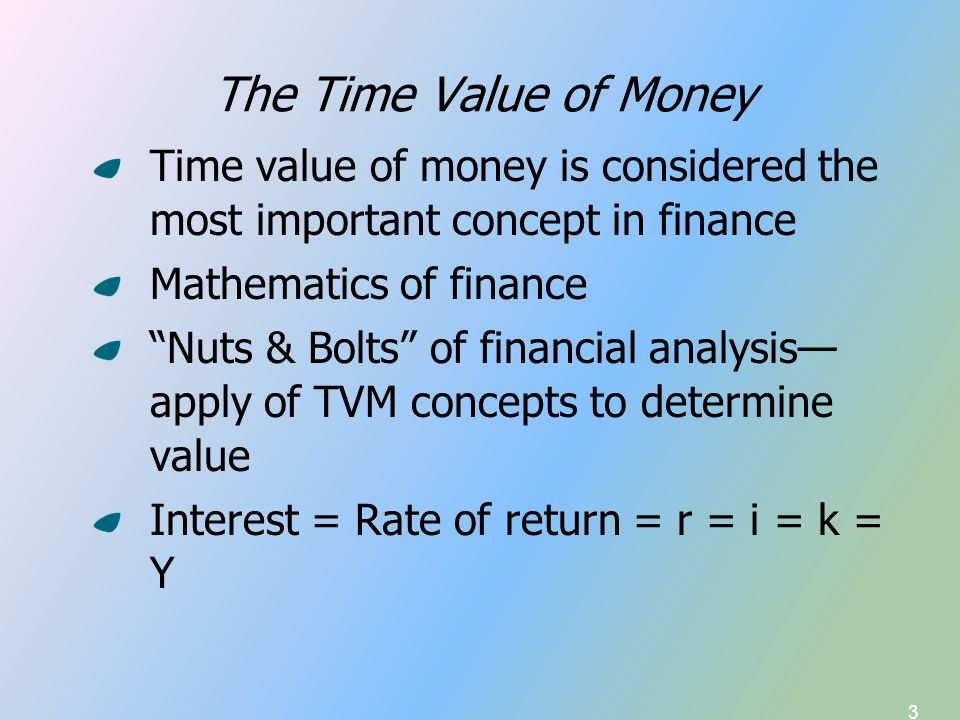 The Time Value of Money

Time value of money is considered the most important concept in finance

Mathematics of finance

“Nuts & Bolts” of financial analysis—apply of TVM concepts to determine value

Interest = Rate of return = r = i = k = Y

3